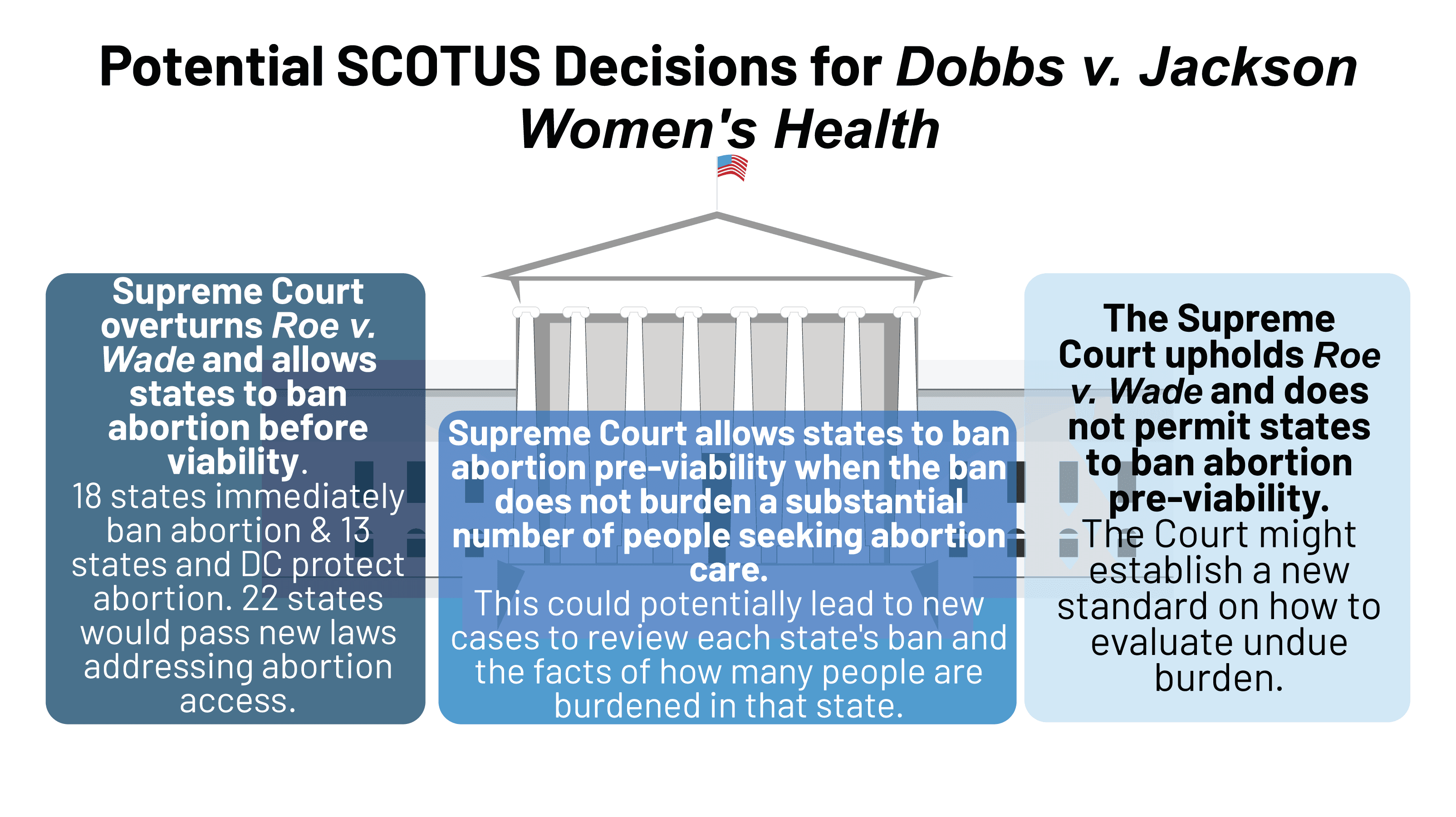 Potential SCOTUS Decisions for Dobbs v. Jackson Women's Health

Supreme Court overturns Roe v. Wade and allows states to ban abortion before viability.
18 states immediately ban abortion & 13 states and DC protect abortion. 22 states would pass new laws addressing abortion access.

Supreme Court allows states to ban abortion pre-viability when the ban does not burden a substantial number of people seeking abortion care.
This could potentially lead to new cases to review each state's ban and the facts of how many people are burdened in that state.

The Supreme Court upholds Roe v. Wade and does not permit states to ban abortion pre-viability.
The Court might establish a new standard on how to evaluate undue burden.